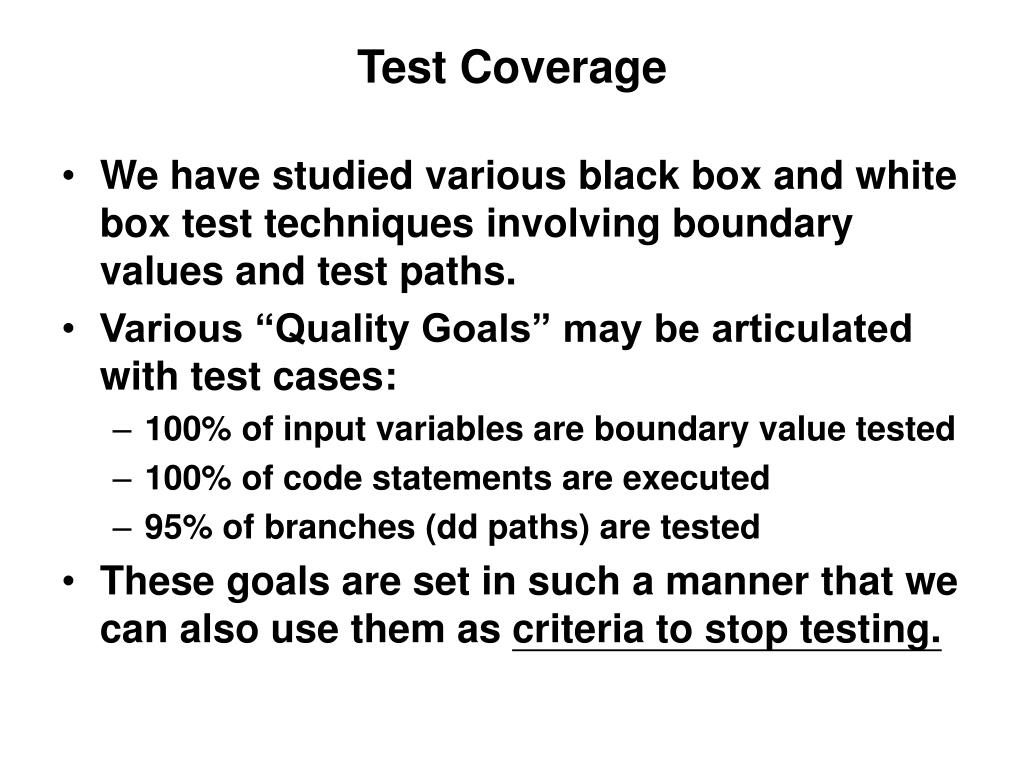 Test Coverage

• We have studied various black box and white box test techniques involving boundary values and test paths.
• Various “Quality Goals” may be articulated with test cases:
– 100% of input variables are boundary value tested
– 100% of code statements are executed
– 95% of branches (dd paths) are tested
• These goals are set in such a manner that we can also use them as criteria to stop testing.